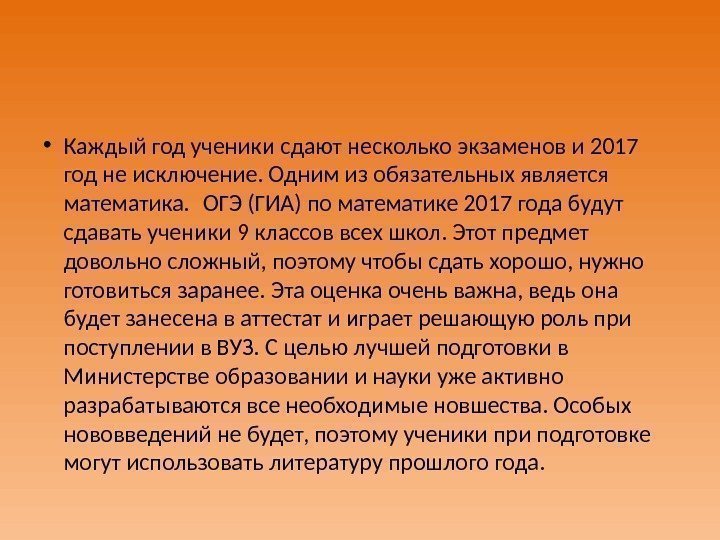 • Каждый год ученики сдают несколько экзаменов и 2017 год не исключение. Одним из обязательных является математика.  ОГЭ (ГИА) по математике 2017 года будут сдавать ученики 9 классов всех школ. Этот предмет довольно сложный, поэтому чтобы сдать хорошо, нужно готовиться заранее. Эта оценка очень важна, ведь она будет занесена в аттестат и играет решающую роль при поступлении в ВУЗ. С целью лучшей подготовки в Министерстве образовании и науки уже активно разрабатываются все необходимые новшества. Особых нововведений не будет, поэтому ученики при подготовке могут использовать литературу прошлого года.